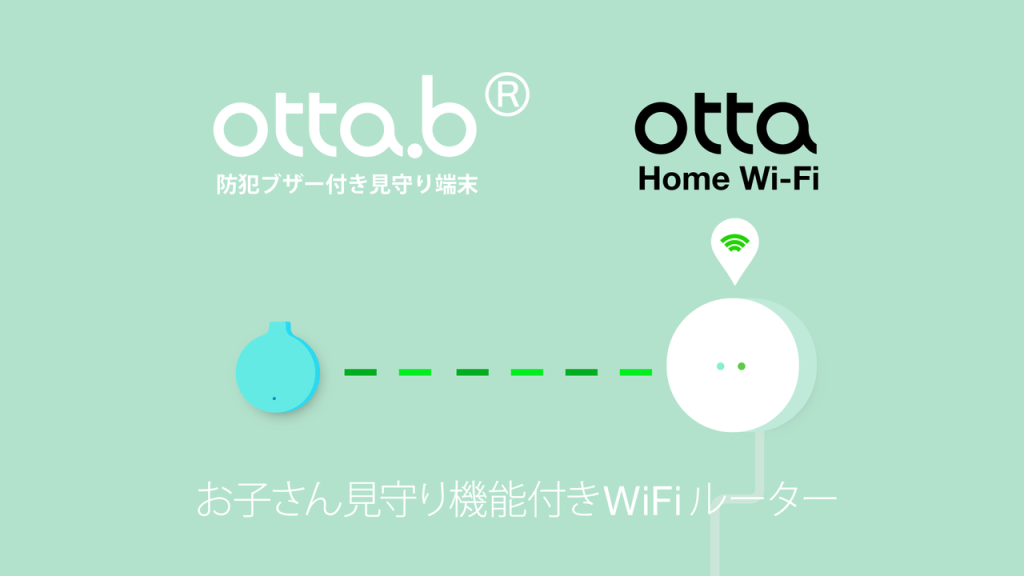 otta.b®
防犯ブザー付き見守り端末

otta
Home Wi-Fi

お子さん見守り機能付きWiFiルーター